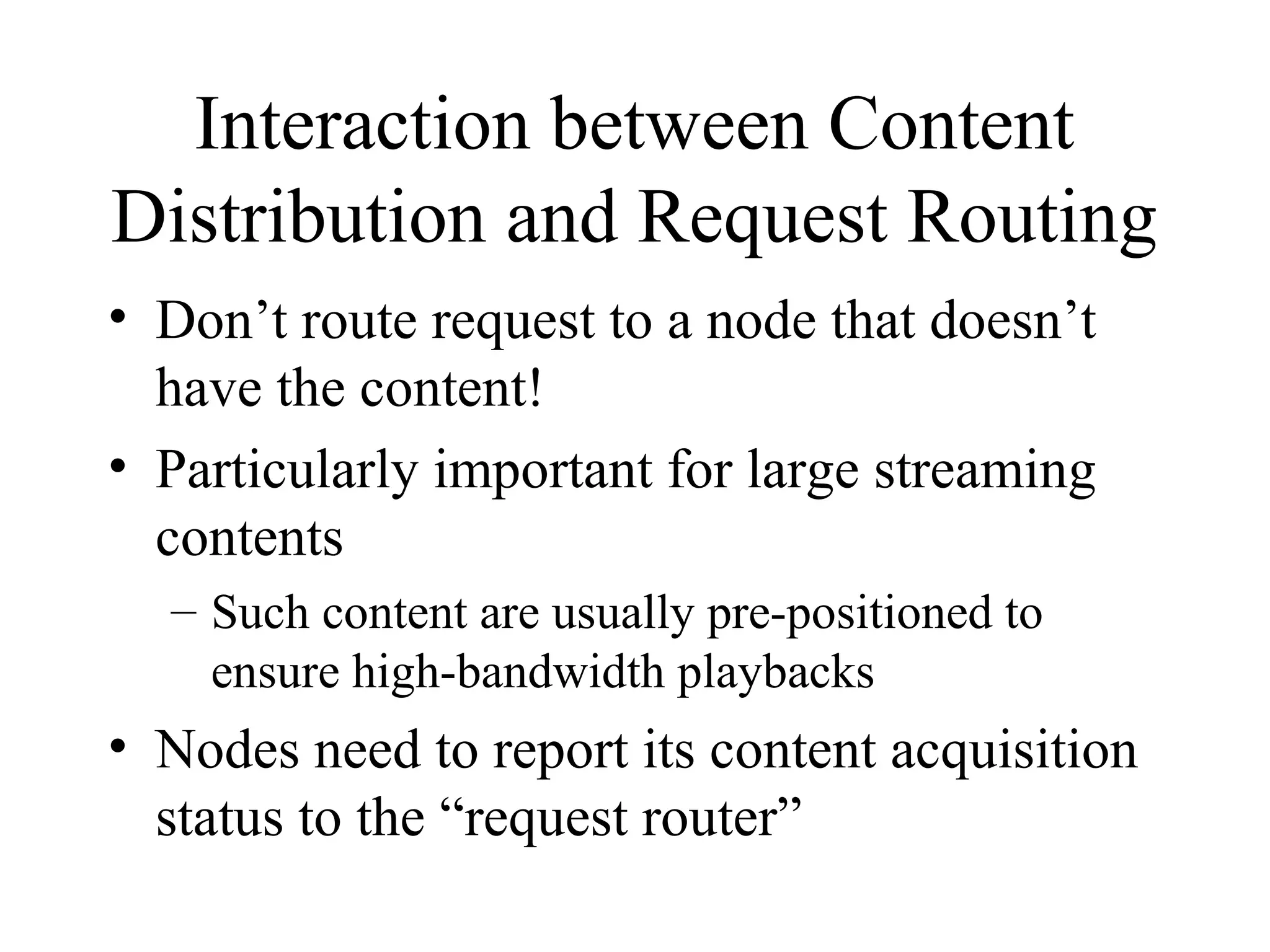 Interaction between Content Distribution and Request Routing

• Don’t route request to a node that doesn’t have the content!

• Particularly important for large streaming contents
  – Such content are usually pre-positioned to ensure high-bandwidth playbacks

• Nodes need to report its content acquisition status to the “request router”